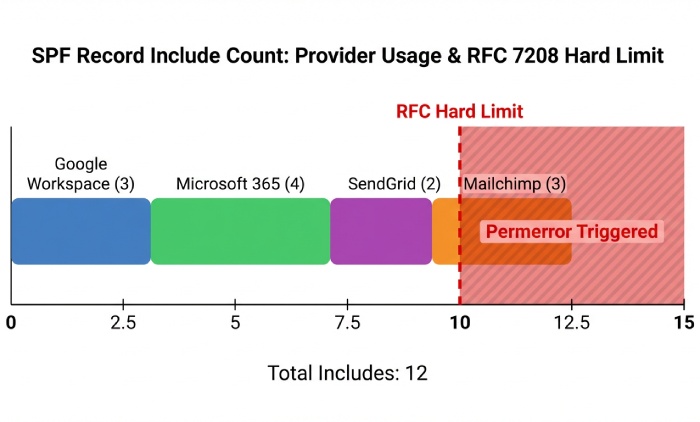 SPF Record Include Count: Provider Usage & RFC 7208 Hard Limit

RFC Hard Limit

Google Workspace (3)

Microsoft 365 (4)

SendGrid (2)

Mailchimp (3)

Permerror Triggered

0
2.5
5
7.5
10
12.5
15

Total Includes: 12